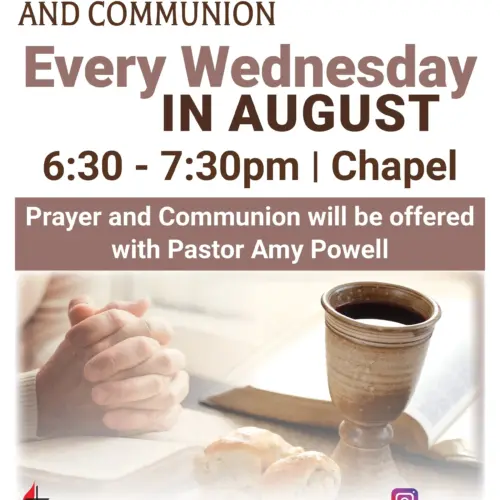 AND COMMUNION

Every Wednesday IN AUGUST

6:30 - 7:30pm | Chapel

Prayer and Communion will be offered with Pastor Amy Powell